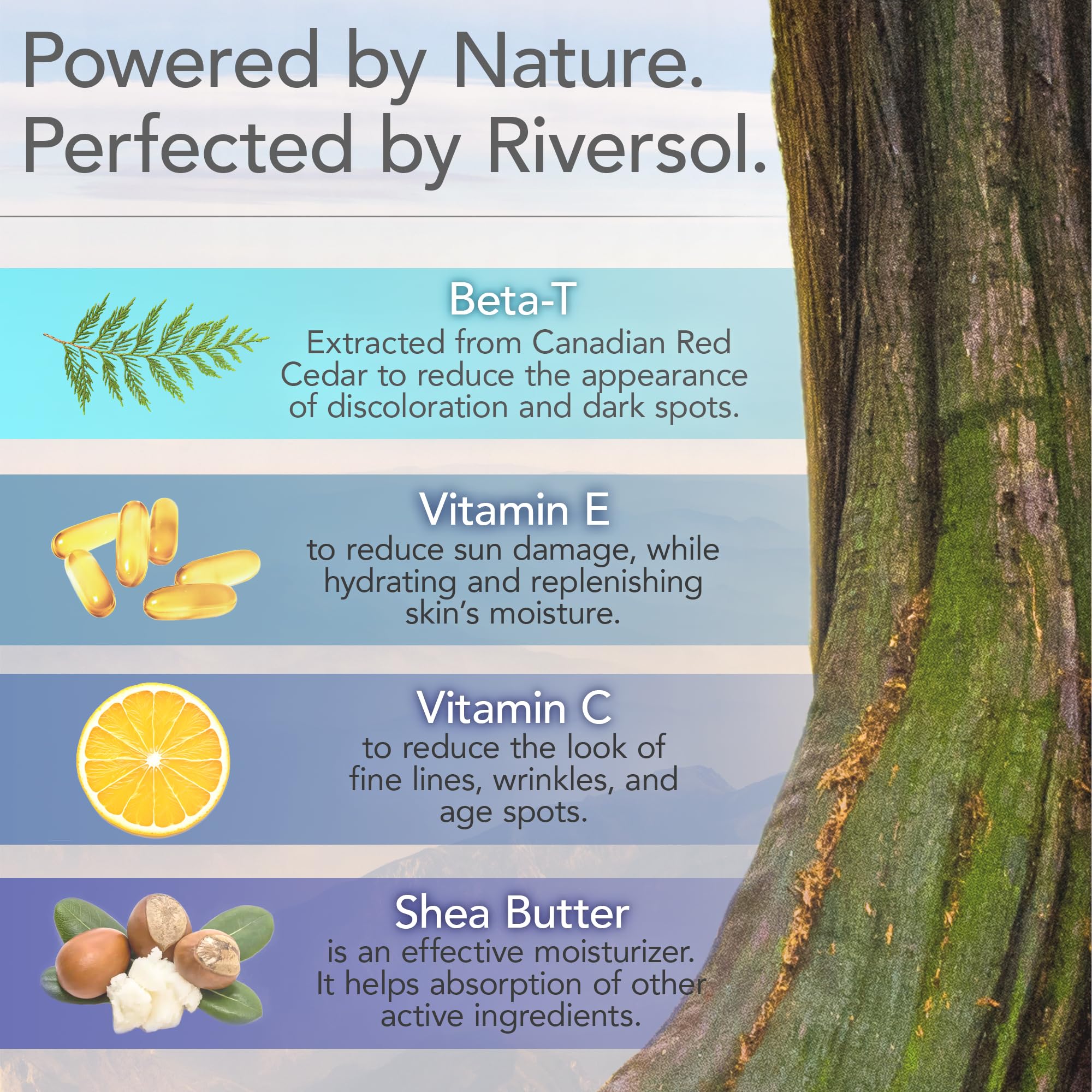 Powered by Nature.
Perfected by Riversol.

Beta-T
Extracted from Canadian Red Cedar to reduce the appearance of discoloration and dark spots.

Vitamin E
to reduce sun damage, while hydrating and replenishing skin's moisture.

Vitamin C
to reduce the look of fine lines, wrinkles, and age spots.

Shea Butter
is an effective moisturizer. It helps absorption of other active ingredients.